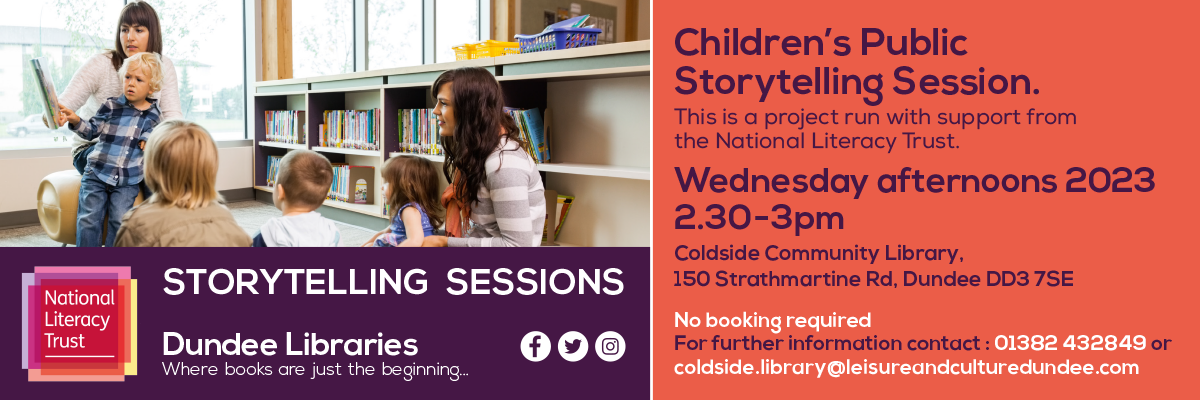 National Literacy Trust

STORYTELLING SESSIONS

Dundee Libraries
Where books are just the beginning...

Children's Public Storytelling Session.

This is a project run with support from the National Literacy Trust.

Wednesday afternoons 2023
2.30-3pm

Coldside Community Library,
150 Strathmartine Rd, Dundee DD3 7SE

No booking required
For further information contact : 01382 432849 or
coldside.library@leisureandculturedundee.com